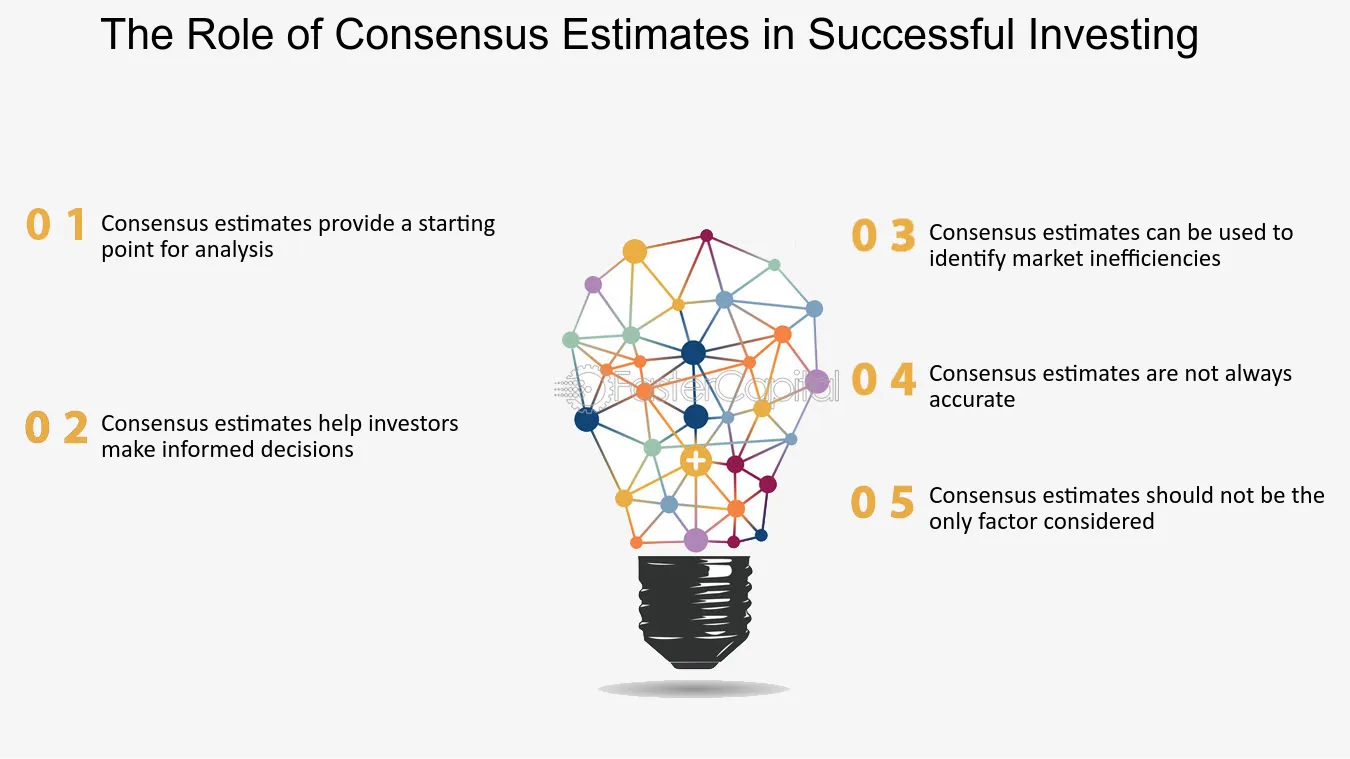 The Role of Consensus Estimates in Successful Investing

0 1 Consensus estimates provide a starting point for analysis

0 2 Consensus estimates help investors make informed decisions

0 3 Consensus estimates can be used to identify market inefficiencies

0 4 Consensus estimates are not always accurate

0 5 Consensus estimates should not be the only factor considered

FasterCapital